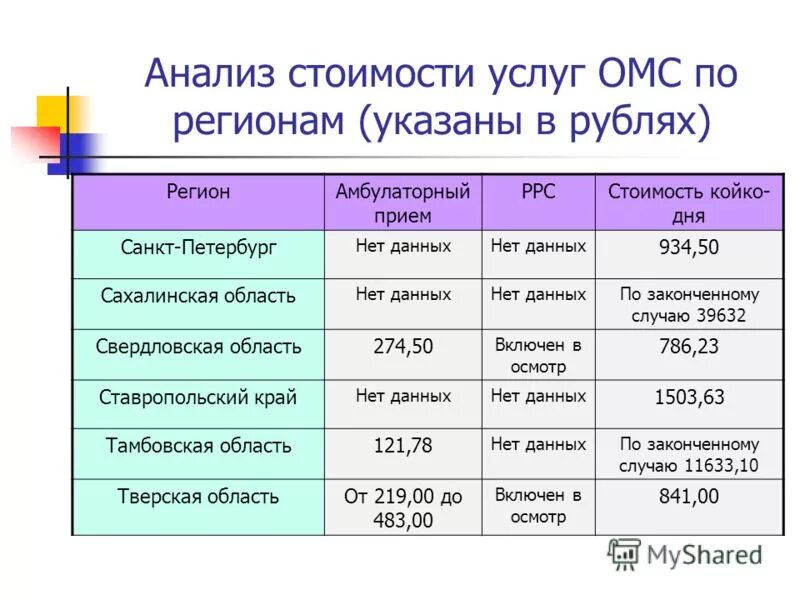 Анализ стоимости услуг ОМС по регионам (указаны в рублях)

| Регион | Амбулаторный прием | РРС | Стоимость койко-дня |
|---|---|---|---|
| Санкт-Петербург | Нет данных | Нет данных | 934,50 |
| Сахалинская область | Нет данных | Нет данных | По законченному случаю 39632 |
| Свердловская область | 274,50 | Включен в осмотр | 786,23 |
| Ставропольский край | Нет данных | Нет данных | 1503,63 |
| Тамбовская область | 121,78 | Нет данных | По законченному случаю 11633,10 |
| Тверская область | От 219,00 до 483,00 | Включен в осмотр | 841,00 |

MyShared